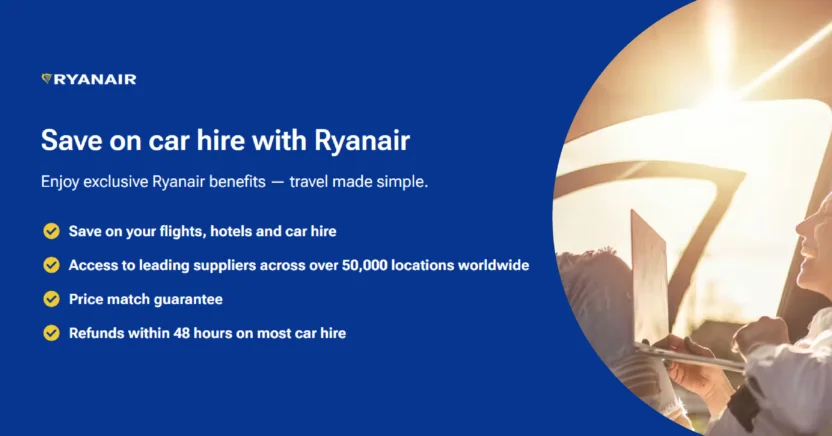 RYANAIR

Save on car hire with Ryanair

Enjoy exclusive Ryanair benefits — travel made simple.

Save on your flights, hotels and car hire

Access to leading suppliers across over 50,000 locations worldwide

Price match guarantee

Refunds within 48 hours on most car hire